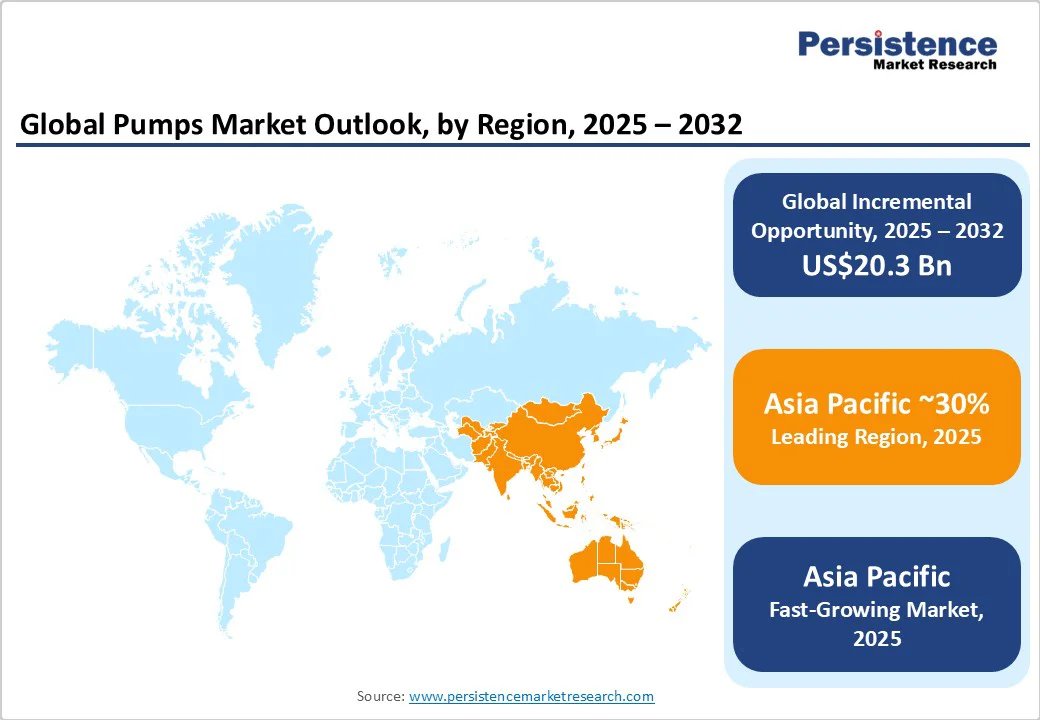 Persistence
Market Research

Global Pumps Market Outlook, by Region, 2025 – 2032

Global Incremental Opportunity, 2025 – 2032
US$20.3 Bn

Asia Pacific ~30%
Leading Region, 2025

Asia Pacific
Fast-Growing Market, 2025

Source: www.persistencemarketresearch.com